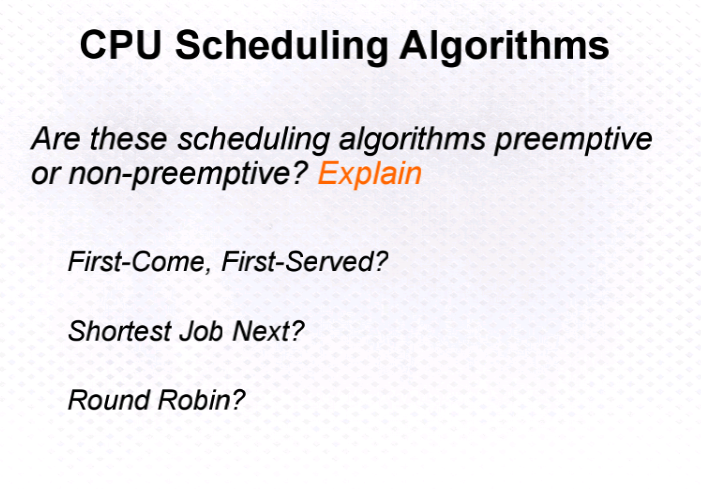 CPU Scheduling Algorithms

Are these scheduling algorithms preemptive or non-preemptive? Explain

First-Come, First-Served?

Shortest Job Next?

Round Robin?